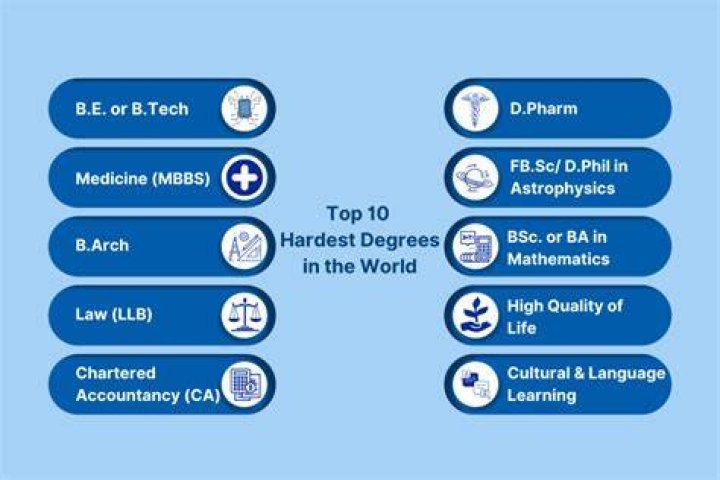 B.E. or B.Tech

Medicine (MBBS)

B.Arch

Law (LLB)

Chartered Accountancy (CA)

Top 10 Hardest Degrees in the World

D.Pharm

FB.Sc/ D.Phil in Astrophysics

BSc. or BA in Mathematics

High Quality of Life

Cultural & Language Learning